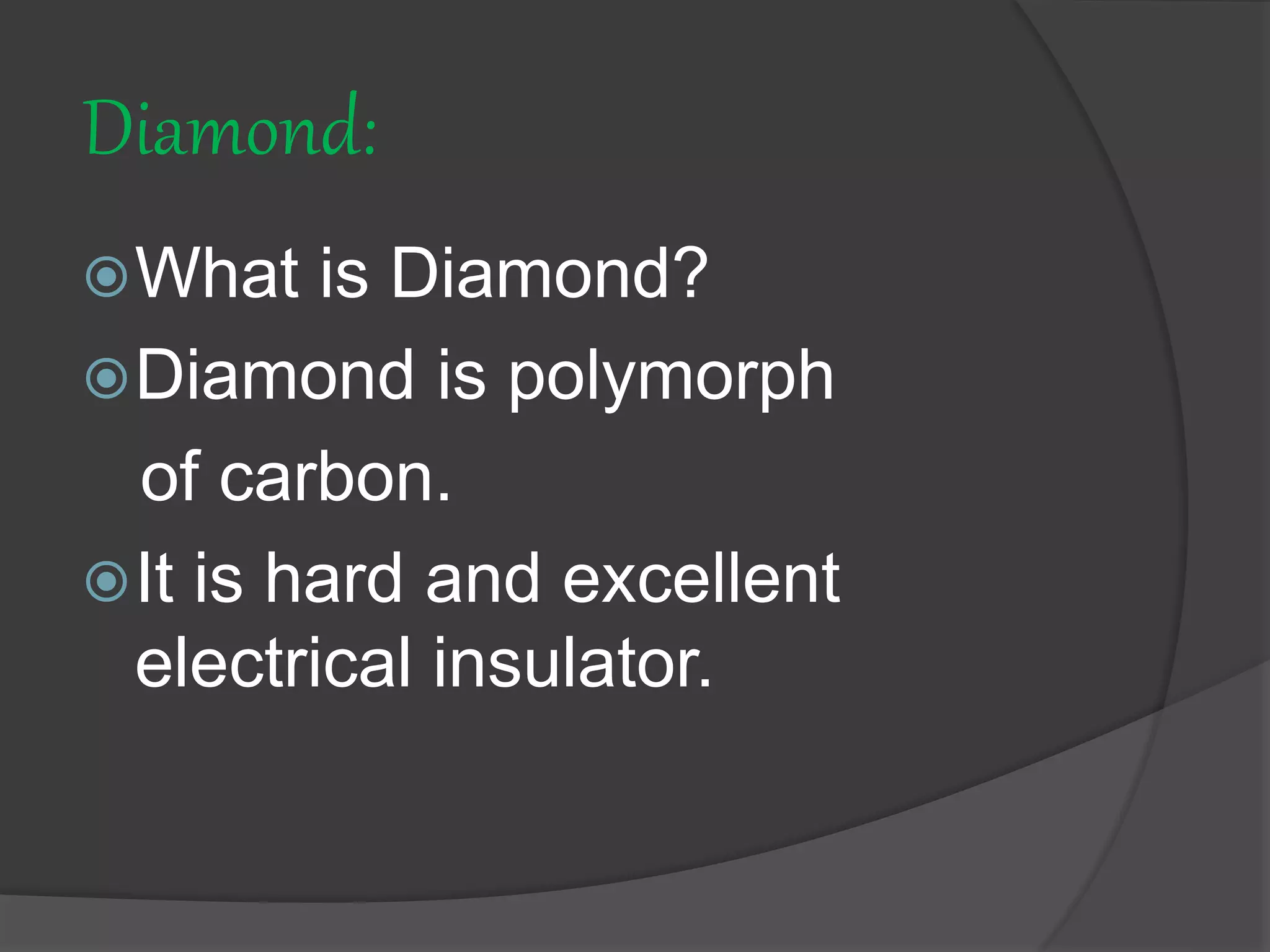 Diamond:

What is Diamond?

Diamond is polymorph of carbon.

It is hard and excellent electrical insulator.